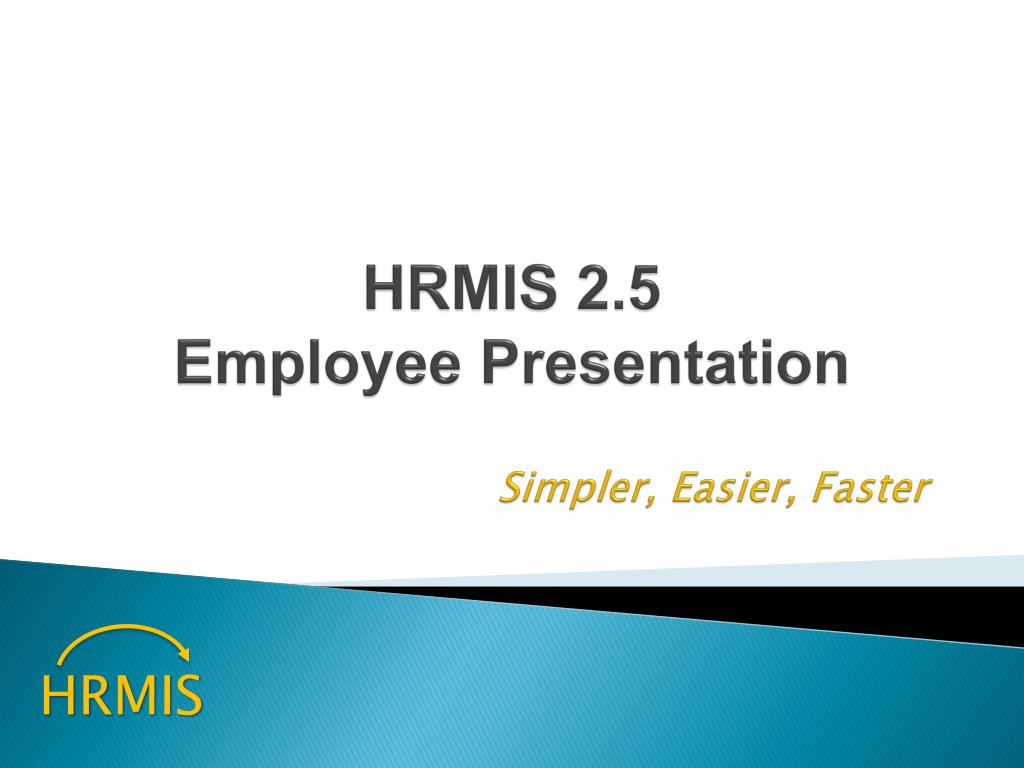 HRMIS 2.5
Employee Presentation

Simpler, Easier, Faster

HRMIS